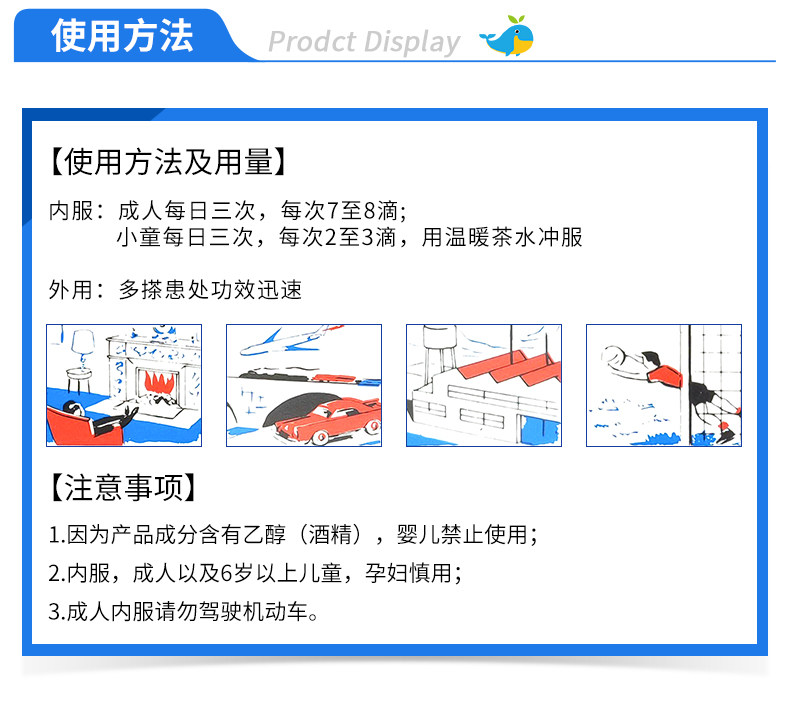 使用方法 Prodct Display

【使用方法及用量】

内服：成人每日三次，每次7至8滴；
小童每日三次，每次2至3滴，用温暖茶水冲服

外用：多搽患处功效迅速

【注意事项】

1.因为产品成分含有乙醇（酒精），婴儿禁止使用；

2.内服，成人以及6岁以上儿童，孕妇慎用；

3.成人内服请勿驾驶机动车。